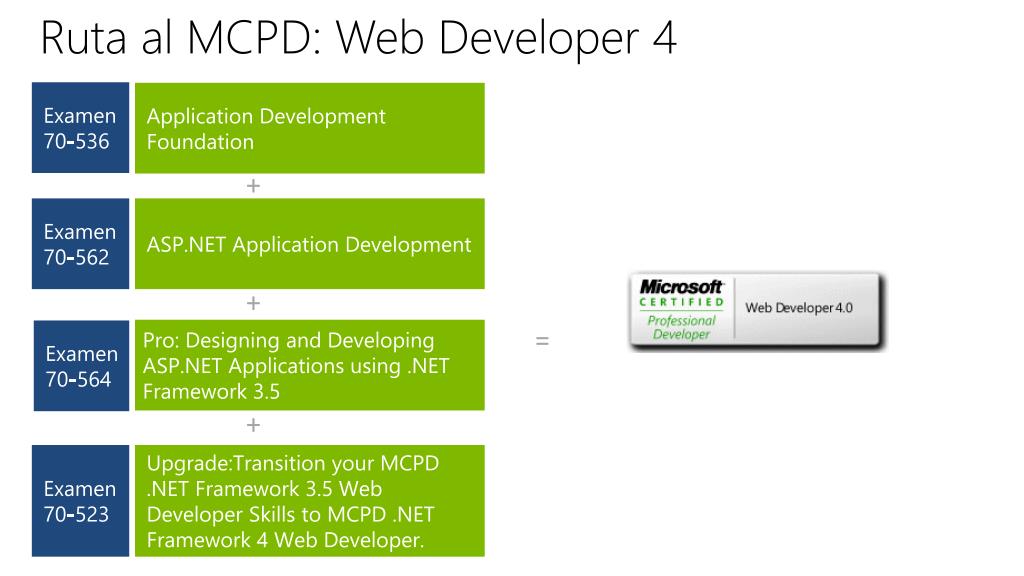 Ruta al MCPD: Web Developer 4

Examen 70-536

Application Development Foundation

+

Examen 70-562

ASP.NET Application Development

+

Examen 70-564

Pro: Designing and Developing ASP.NET Applications using .NET Framework 3.5

+

Examen 70-523

Upgrade:Transition your MCPD .NET Framework 3.5 Web Developer Skills to MCPD .NET Framework 4 Web Developer.

=

Microsoft CERTIFIED Professional Developer

Web Developer 4.0